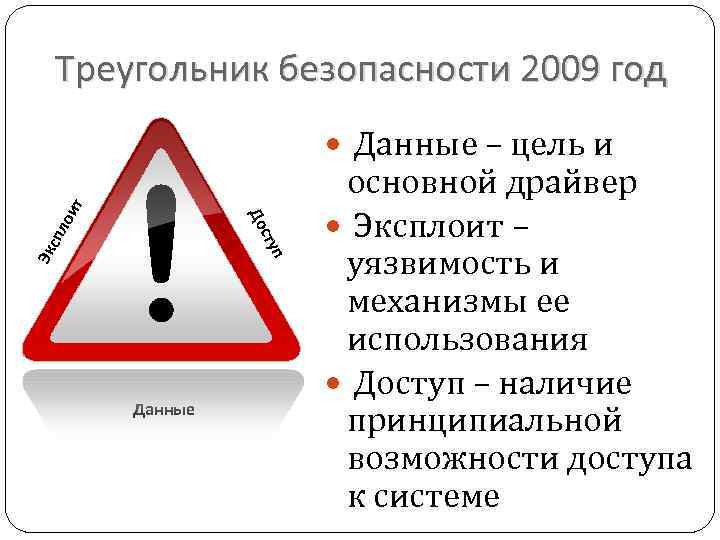 Треугольник безопасности 2009 год

Эксплоит

Доступ

Данные

- Данные – цель и основной драйвер
- Эксплоит – уязвимость и механизмы ее использования
- Доступ – наличие принципиальной возможности доступа к системе